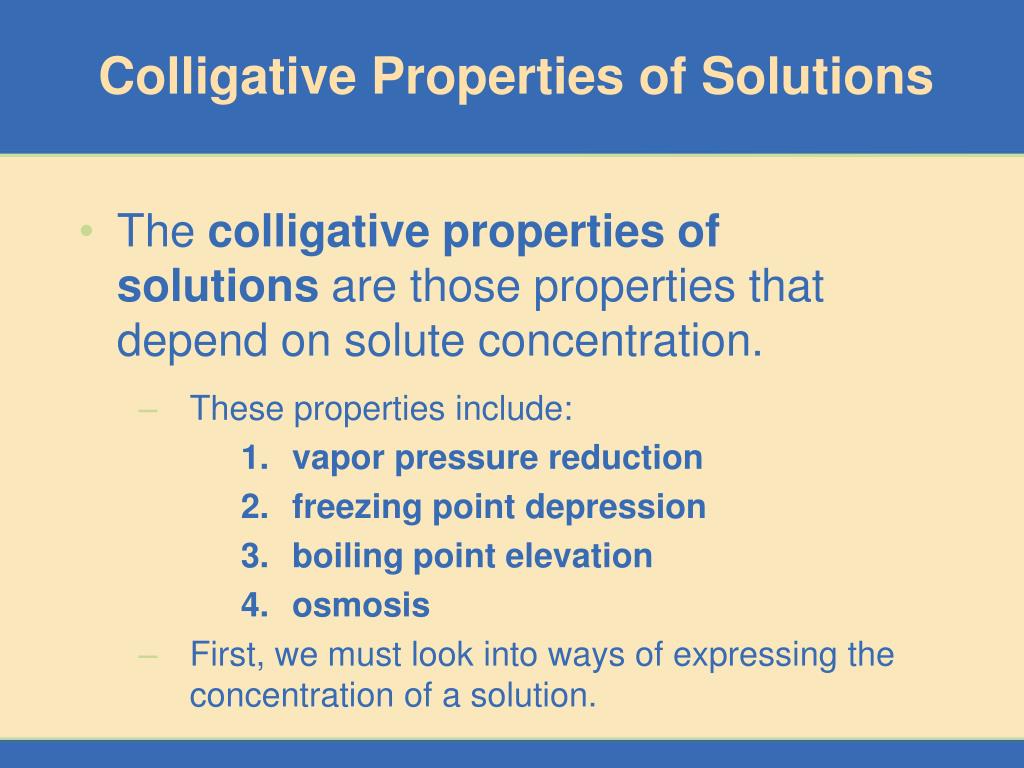 Colligative Properties of Solutions

• The colligative properties of solutions are those properties that depend on solute concentration.

– These properties include:

1. vapor pressure reduction
2. freezing point depression
3. boiling point elevation
4. osmosis

– First, we must look into ways of expressing the concentration of a solution.